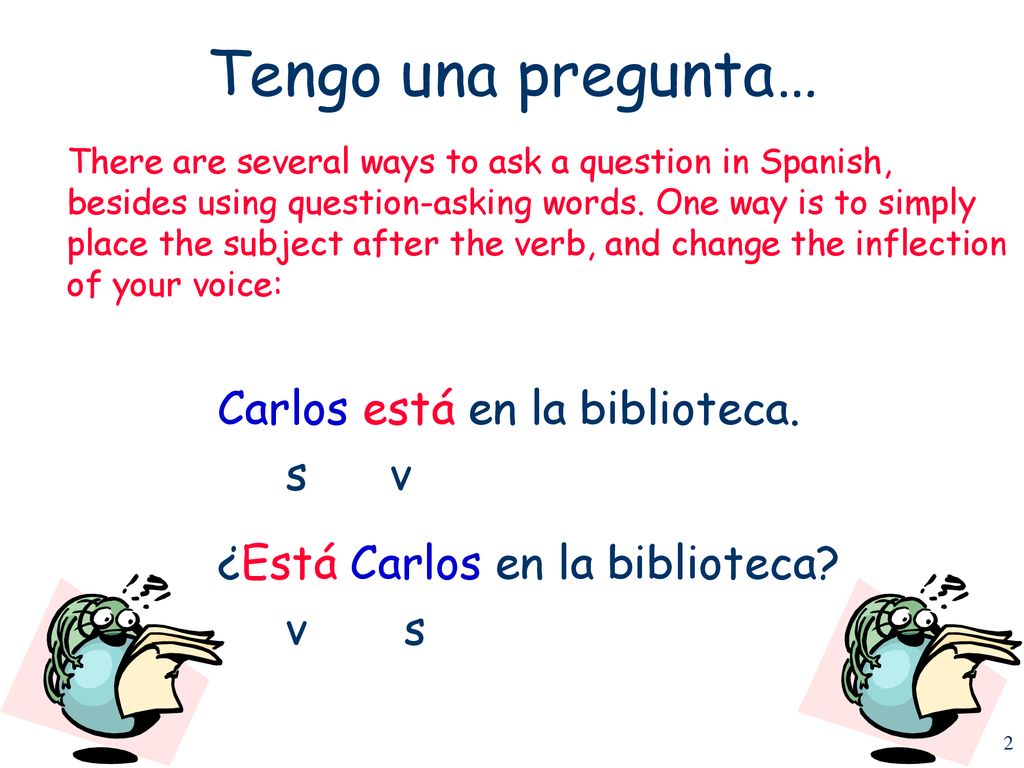 Tengo una pregunta…

There are several ways to ask a question in Spanish, besides using question-asking words. One way is to simply place the subject after the verb, and change the inflection of your voice:

Carlos está en la biblioteca.
s v

¿Está Carlos en la biblioteca?
v s

!?
!?

2